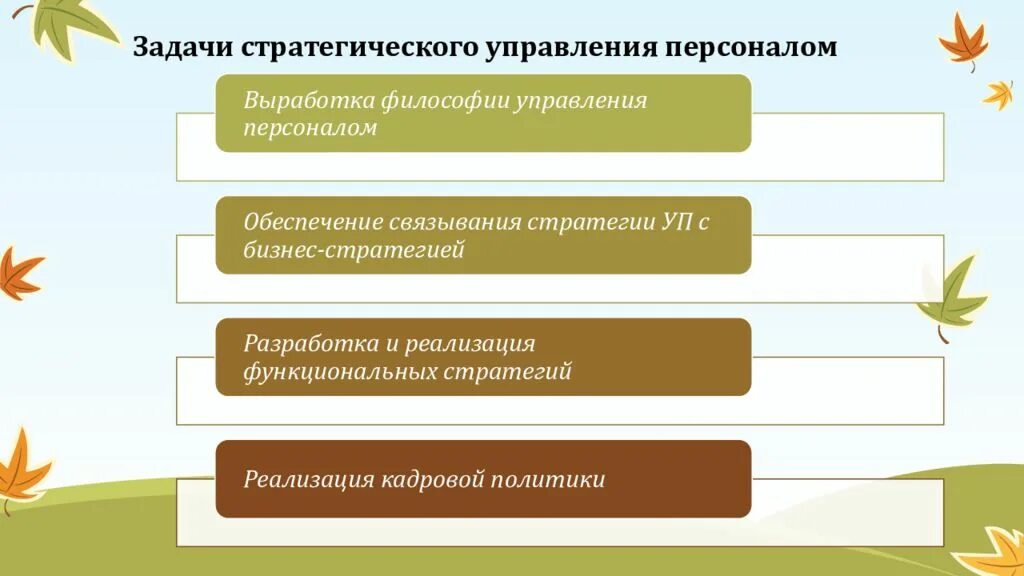 Задачи стратегического управления персоналом

Выработка философии управления персоналом

Обеспечение связывания стратегии УП с бизнес-стратегией

Разработка и реализация функциональных стратегий

Реализация кадровой политики